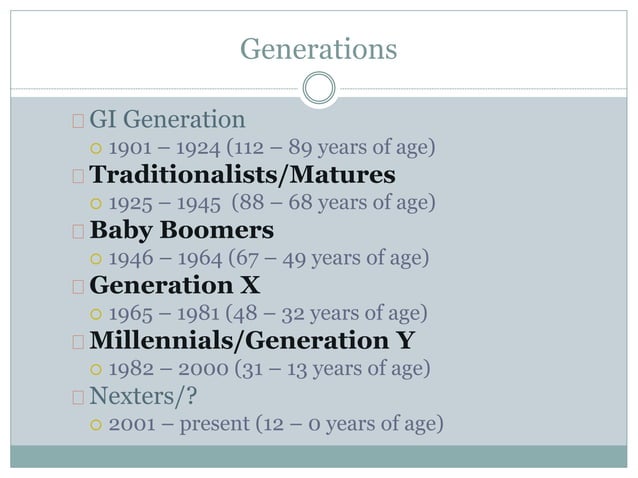 Generations

GI Generation
1901 – 1924 (112 – 89 years of age)
Traditionalists/Matures
1925 – 1945 (88 – 68 years of age)
Baby Boomers
1946 – 1964 (67 – 49 years of age)
Generation X
1965 – 1981 (48 – 32 years of age)
Millennials/Generation Y
1982 – 2000 (31 – 13 years of age)
Nexters/?
2001 – present (12 – 0 years of age)